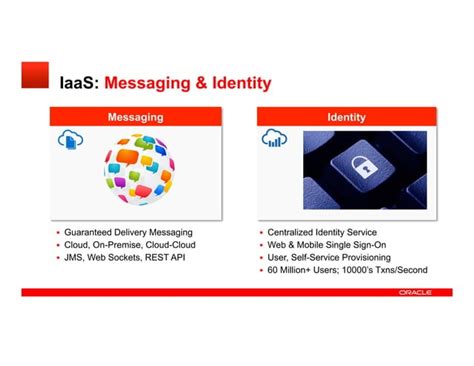 IaaS: Messaging & Identity

Messaging

- Guaranteed Delivery Messaging
- Cloud, On-Premise, Cloud-Cloud
- JMS, Web Sockets, REST API

Identity

- Centralized Identity Service
- Web & Mobile Single Sign-On
- User, Self-Service Provisioning
- 60 Million+ Users; 10000's Txns/Second

ORACLE